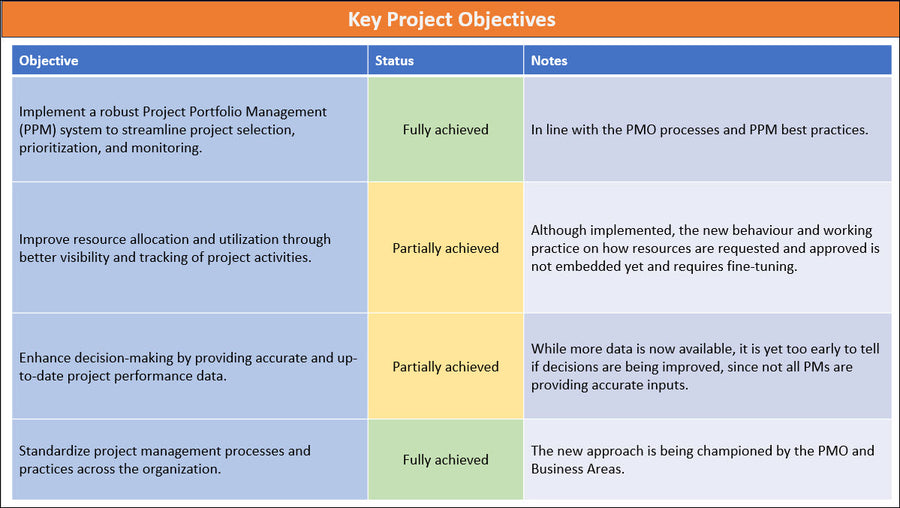 Key Project Objectives

| Objective | Status | Notes |
|---|---|---|
| Implement a robust Project Portfolio Management (PPM) system to streamline project selection, prioritization, and monitoring. | Fully achieved | In line with the PMO processes and PPM best practices. |
| Improve resource allocation and utilization through better visibility and tracking of project activities. | Partially achieved | Although implemented, the new behaviour and working practice on how resources are requested and approved is not embedded yet and requires fine-tuning. |
| Enhance decision-making by providing accurate and up-to-date project performance data. | Partially achieved | While more data is now available, it is yet too early to tell if decisions are being improved, since not all PMs are providing accurate inputs. |
| Standardize project management processes and practices across the organization. | Fully achieved | The new approach is being championed by the PMO and Business Areas. |